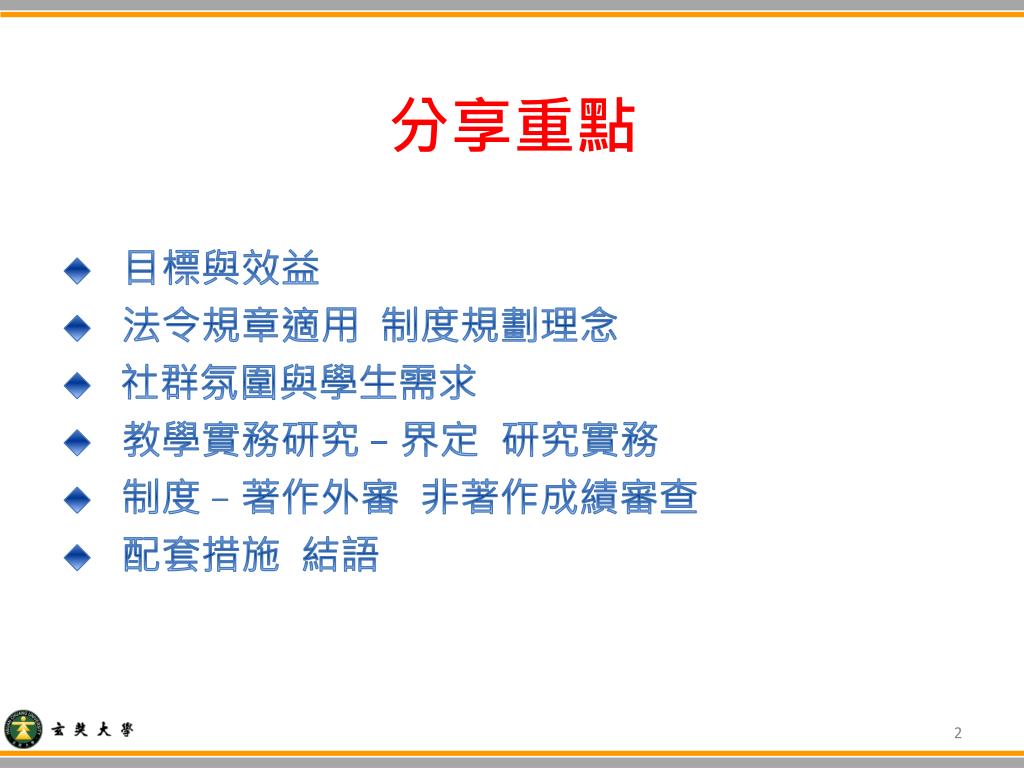 分享重點

目標與效益
法令規章適用 制度規劃理念
社群氛圍與學生需求
教學實務研究 – 界定 研究實務
制度 – 著作外審 非著作成績審查
配套措施 結語

玄奘大學

2